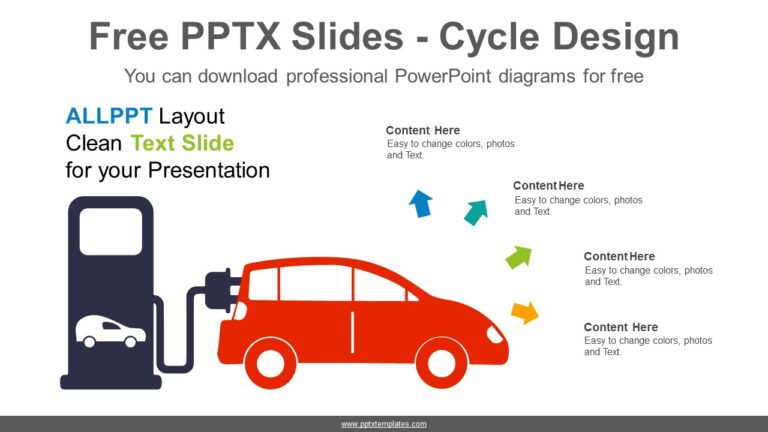 Free PPTX Slides - Cycle Design

You can download professional PowerPoint diagrams for free

ALLPPT Layout
Clean Text Slide
for your Presentation

Content Here
Easy to change colors, photos and Text.

Content Here
Easy to change colors, photos and Text.

Content Here
Easy to change colors, photos and Text.

Content Here
Easy to change colors, photos and Text.

www.pptxtemplates.com